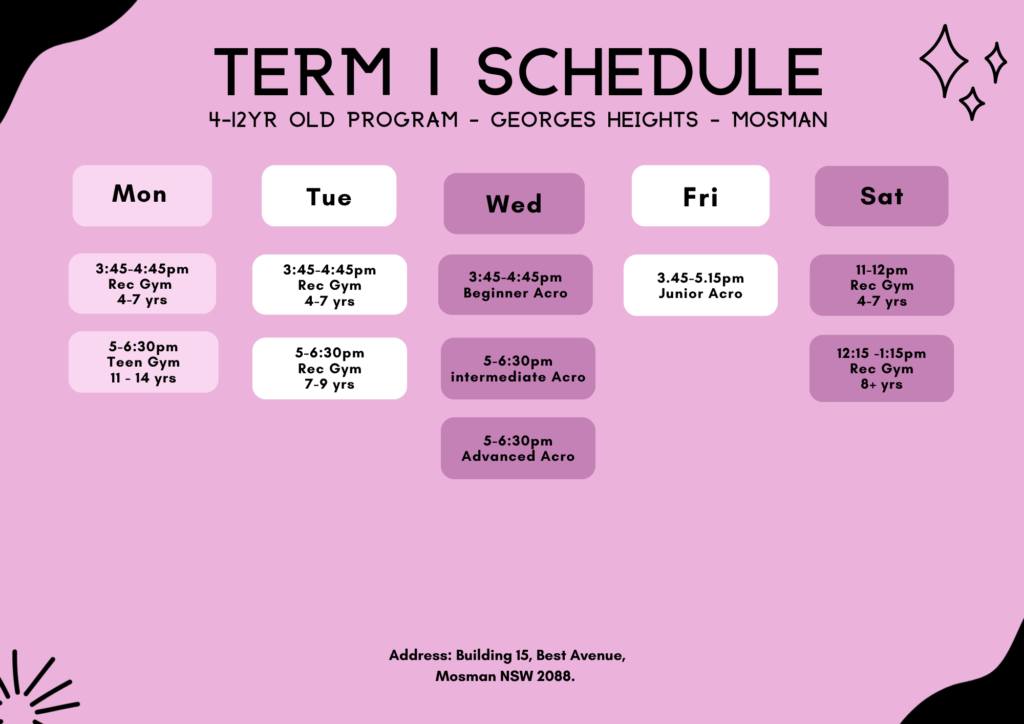 TERM 1 SCHEDULE
4-12YR OLD PROGRAM - GEORGES HEIGHTS - MOSMAN

Mon

3:45-4:45pm
Rec Gym
4-7 yrs

5-6:30pm
Teen Gym
11 - 14 yrs

Tue

3:45-4:45pm
Rec Gym
4-7 yrs

5-6:30pm
Rec Gym
7-9 yrs

Wed

3:45-4:45pm
Beginner Acro

5-6:30pm
intermediate Acro

5-6:30pm
Advanced Acro

Fri

3.45-5.15pm
Junior Acro

Sat

11-12pm
Rec Gym
4-7 yrs

12:15 -1:15pm
Rec Gym
8+ yrs

Address: Building 15, Best Avenue,
Mosman NSW 2088.